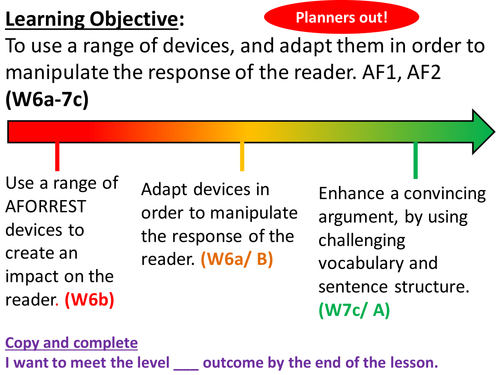 Learning Objective:

Planners out!

To use a range of devices, and adapt them in order to manipulate the response of the reader. AF1, AF2 (W6a-7c)

Use a range of AFORREST devices to create an impact on the reader. (W6b)

Adapt devices in order to manipulate the response of the reader. (W6a/ B)

Enhance a convincing argument, by using challenging vocabulary and sentence structure. (W7c/ A)

Copy and complete
I want to meet the level ___ outcome by the end of the lesson.